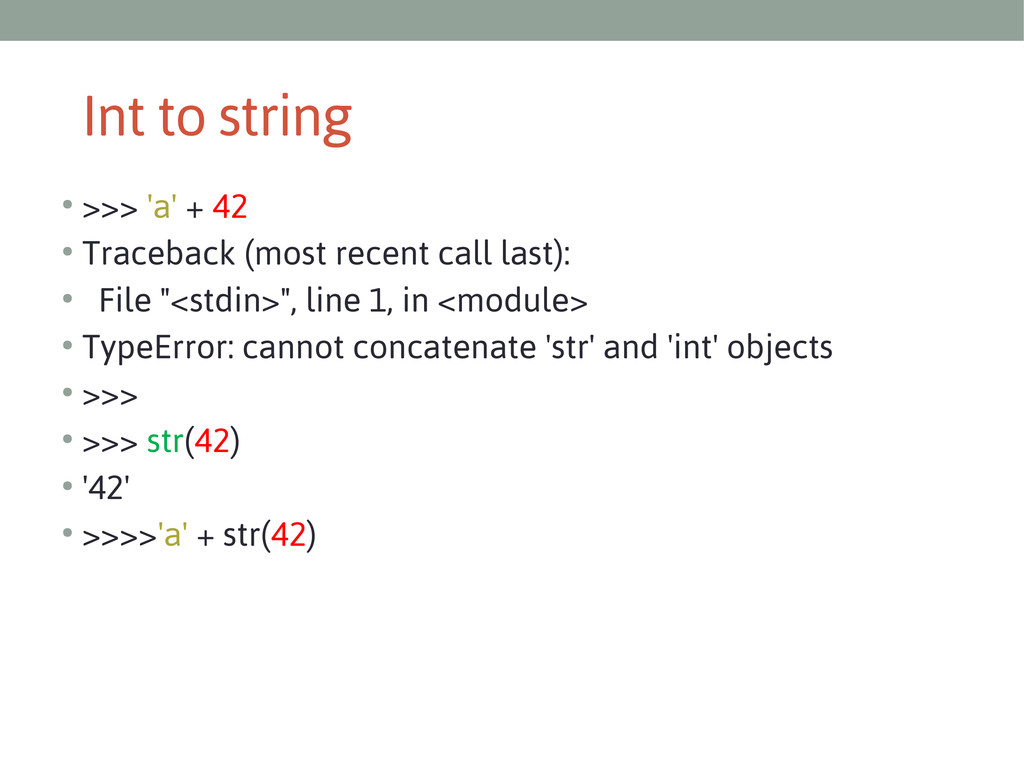 Int to string

• >>> 'a' + 42
• Traceback (most recent call last):
•   File "<stdin>", line 1, in <module>
• TypeError: cannot concatenate 'str' and 'int' objects
• >>>
• >>> str(42)
• '42'
• >>>>'a' + str(42)